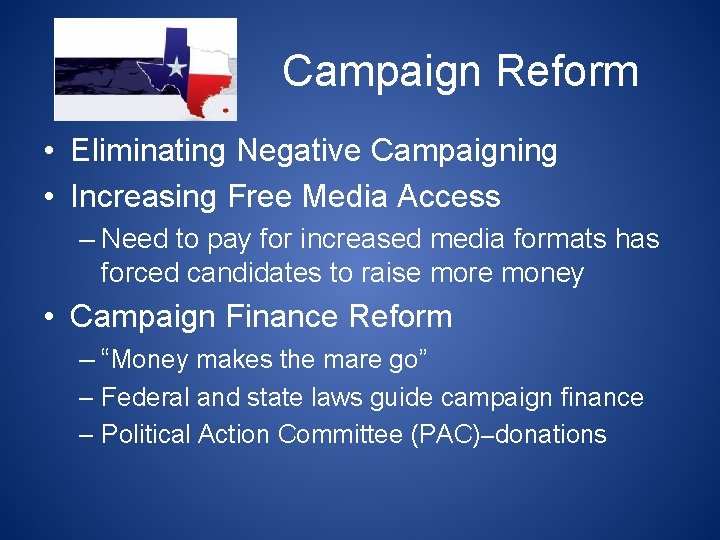 Campaign Reform

• Eliminating Negative Campaigning
• Increasing Free Media Access
– Need to pay for increased media formats has forced candidates to raise more money
• Campaign Finance Reform
– “Money makes the mare go”
– Federal and state laws guide campaign finance
– Political Action Committee (PAC)–donations